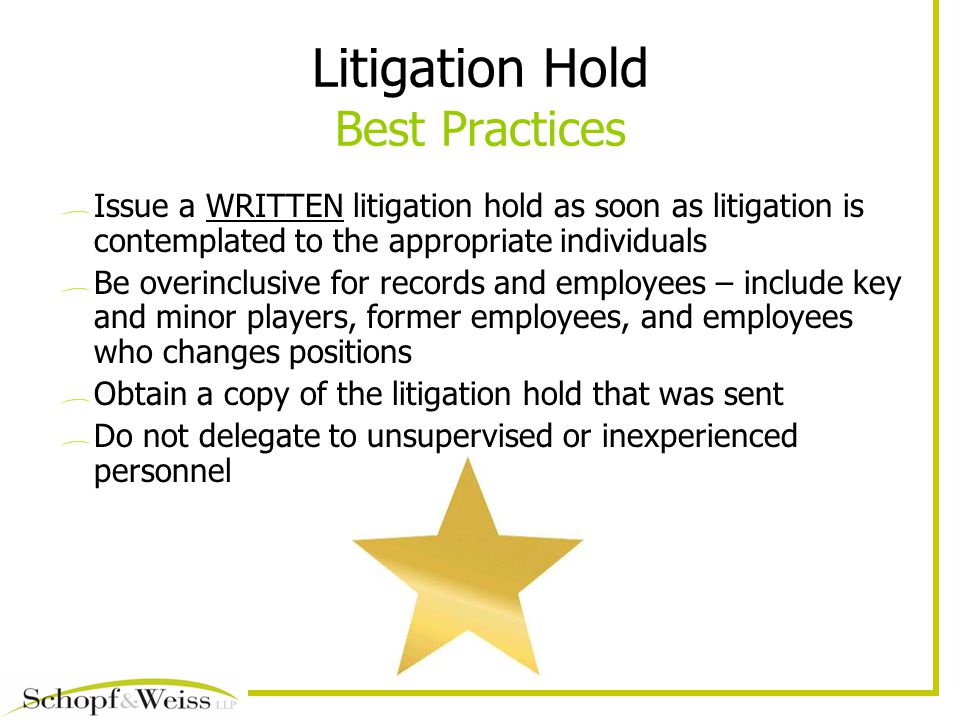 Litigation Hold
Best Practices

Issue a WRITTEN litigation hold as soon as litigation is contemplated to the appropriate individuals

Be overinclusive for records and employees – include key and minor players, former employees, and employees who changes positions

Obtain a copy of the litigation hold that was sent

Do not delegate to unsupervised or inexperienced personnel

Schopf&Weiss LLP